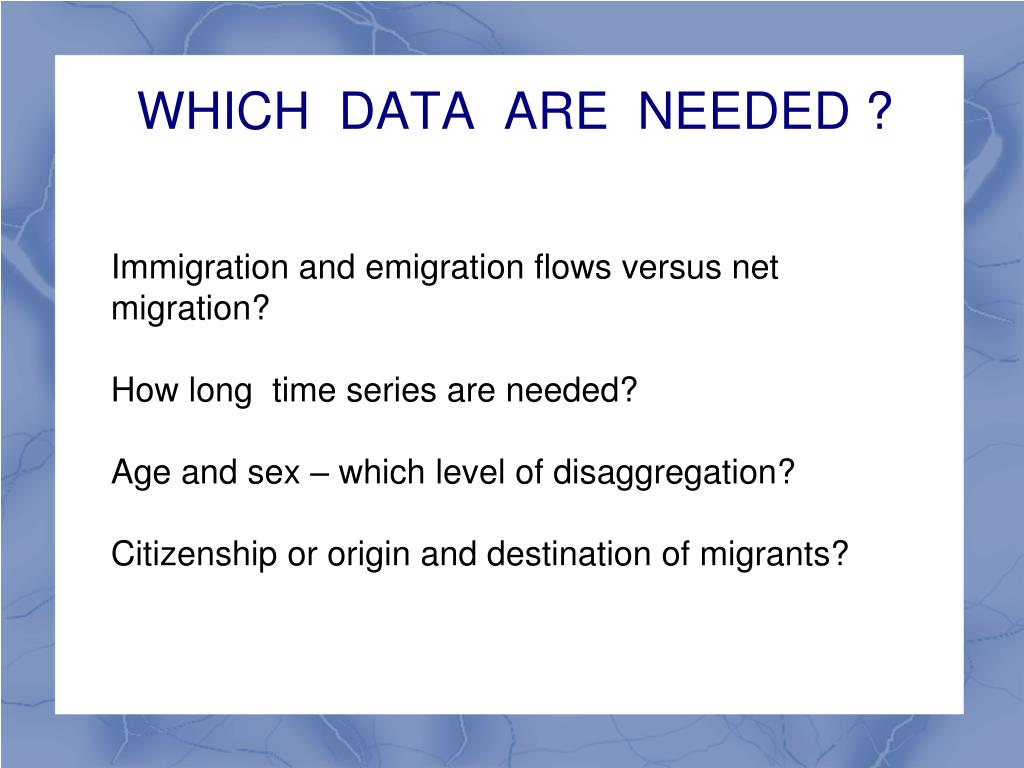 WHICH DATA ARE NEEDED ?

Immigration and emigration flows versus net migration?

How long time series are needed?

Age and sex – which level of disaggregation?

Citizenship or origin and destination of migrants?